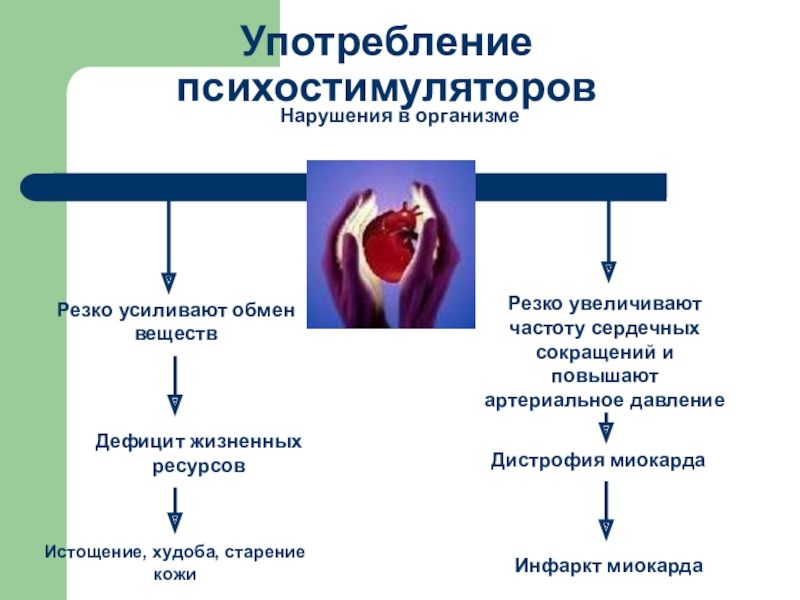 Употребление психостимуляторов

Нарушения в организме

Резко усиливают обмен веществ

Дефицит жизненных ресурсов

Истощение, худоба, старение кожи

Резко увеличивают частоту сердечных сокращений и повышают артериальное давление

Дистрофия миокарда

Инфаркт миокарда